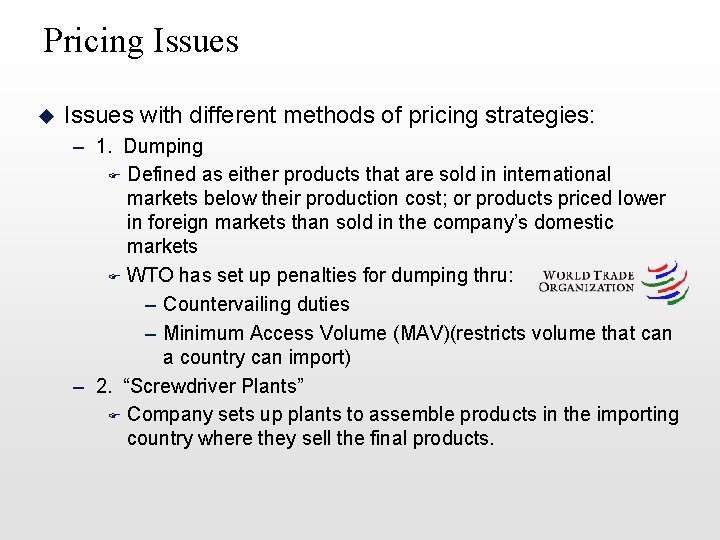 Pricing Issues

Issues with different methods of pricing strategies:

– 1. Dumping

Defined as either products that are sold in international markets below their production cost; or products priced lower in foreign markets than sold in the company's domestic markets

WTO has set up penalties for dumping thru:

WORLD TRADE ORGANIZATION

– Countervailing duties

– Minimum Access Volume (MAV)(restricts volume that can a country can import)

– 2. "Screwdriver Plants"

Company sets up plants to assemble products in the importing country where they sell the final products.